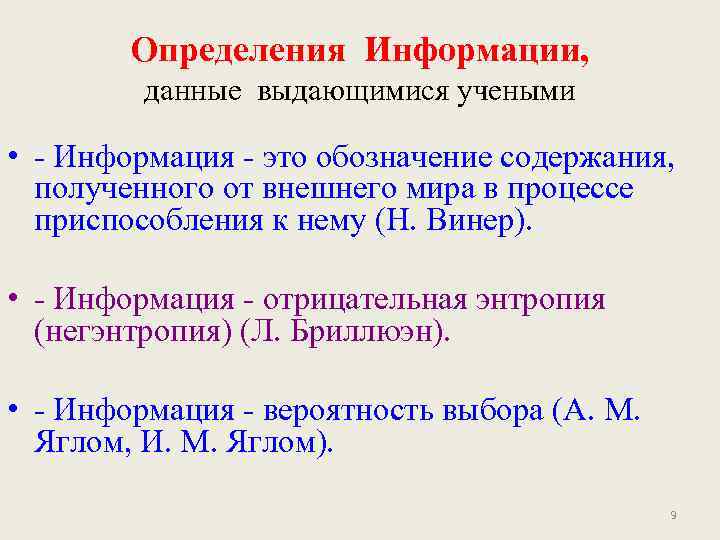 Определения Информации,
данные выдающимися учеными

• - Информация - это обозначение содержания, полученного от внешнего мира в процессе приспособления к нему (Н. Винер).

• - Информация - отрицательная энтропия (негэнтропия) (Л. Бриллюэн).

• - Информация - вероятность выбора (А. М. Яглом, И. М. Яглом).

9